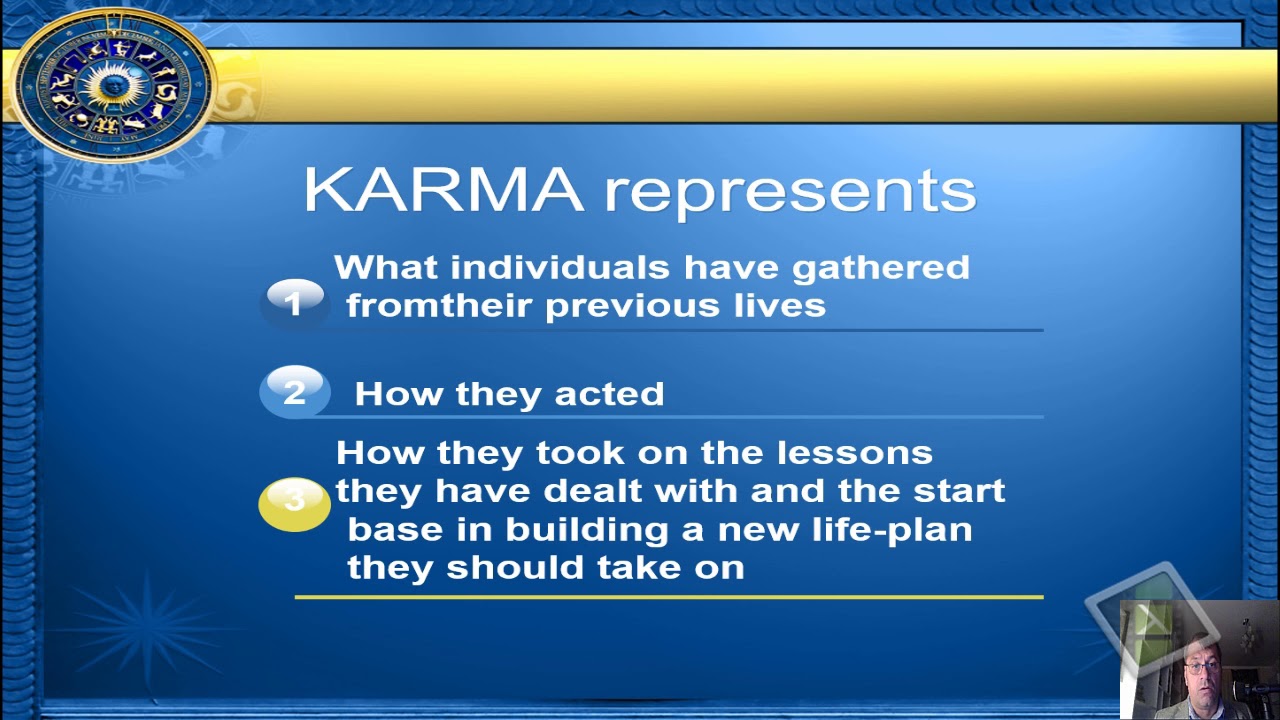 KARMA represents

1 What individuals have gathered fromtheir previous lives

2 How they acted

3 How they took on the lessons they have dealt with and the start base in building a new life-plan they should take on